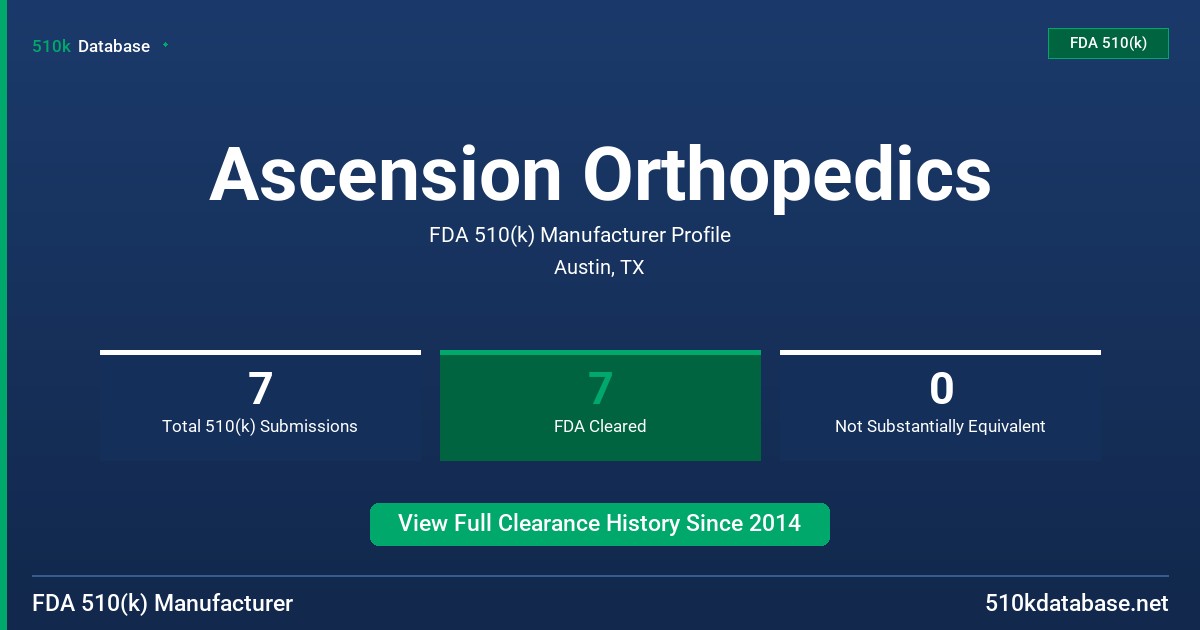 510k Database

FDA 510(k)

Ascension Orthopedics

FDA 510(k) Manufacturer Profile

Austin, TX

7
Total 510(k) Submissions

7
FDA Cleared

0
Not Substantially Equivalent

View Full Clearance History Since 2014

FDA 510(k) Manufacturer

510kdatabase.net